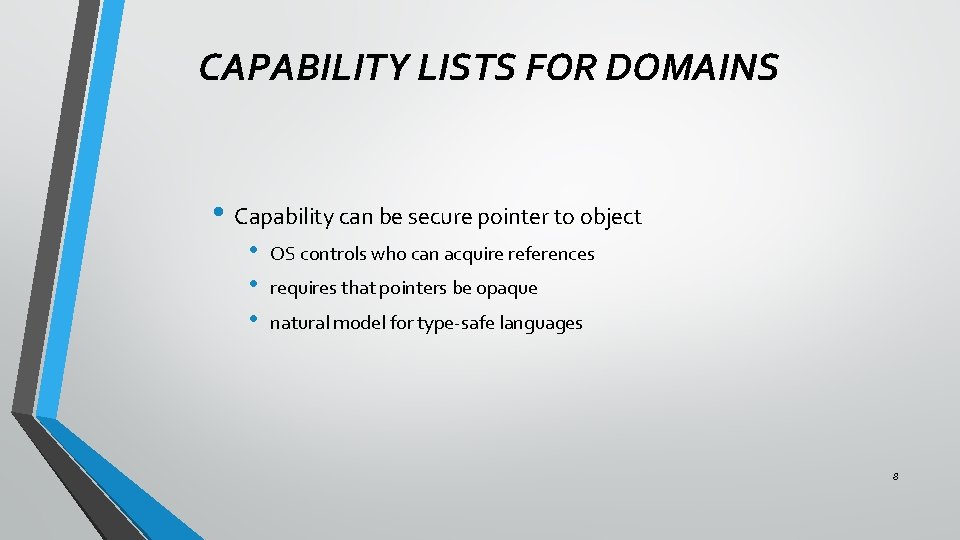 CAPABILITY LISTS FOR DOMAINS

• Capability can be secure pointer to object
  • OS controls who can acquire references
  • requires that pointers be opaque
  • natural model for type-safe languages

8